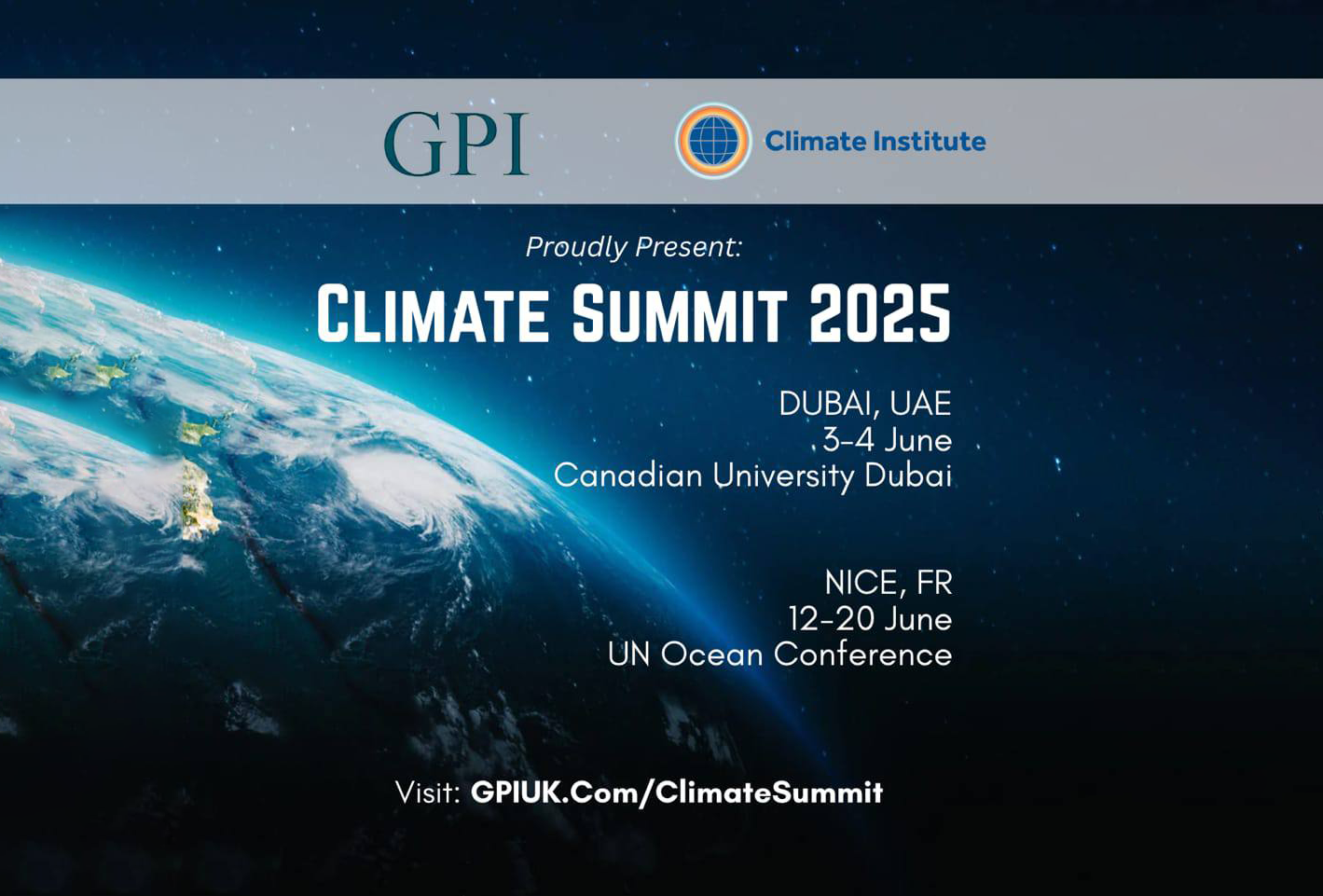 GPI

Climate Institute

Proudly Present:

CLIMATE SUMMIT 2025

DUBAI, UAE
3-4 June
Canadian University Dubai

NICE, FR
12-20 June
UN Ocean Conference

Visit: GPIUK.Com/ClimateSummit